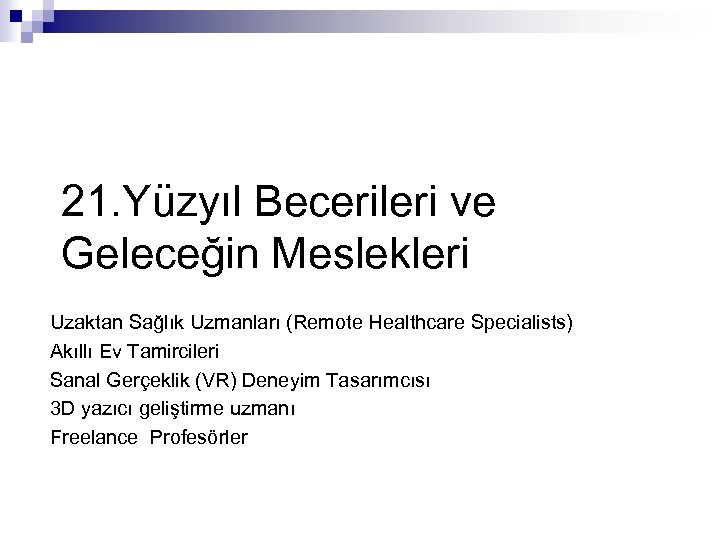 21.Yüzyıl Becerileri ve Geleceğin Meslekleri

Uzaktan Sağlık Uzmanları (Remote Healthcare Specialists)
Akıllı Ev Tamircileri
Sanal Gerçeklik (VR) Deneyim Tasarımcısı
3D yazıcı geliştirme uzmanı
Freelance Profesörler